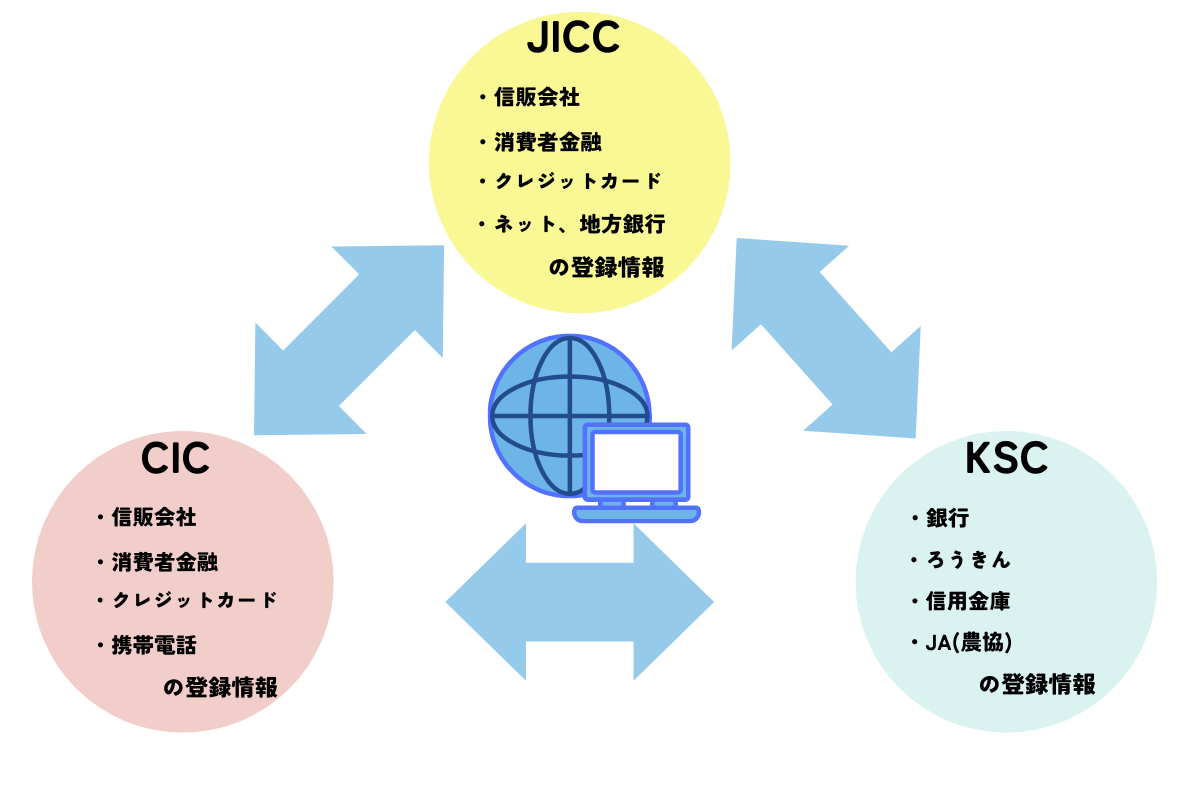 JICC

・信販会社
・消費者金融
・クレジットカード
・ネット、地方銀行
の登録情報

CIC

・信販会社
・消費者金融
・クレジットカード
・携帯電話
の登録情報

KSC

・銀行
・ろうきん
・信用金庫
・JA(農協)
の登録情報